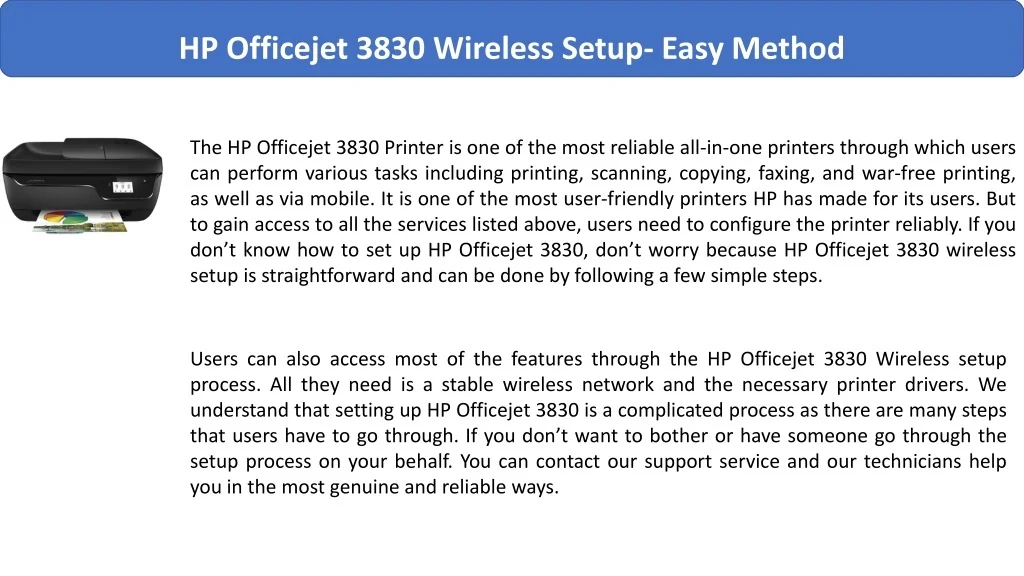 HP Officejet 3830 Wireless Setup- Easy Method

The HP Officejet 3830 Printer is one of the most reliable all-in-one printers through which users can perform various tasks including printing, scanning, copying, faxing, and war-free printing, as well as via mobile. It is one of the most user-friendly printers HP has made for its users. But to gain access to all the services listed above, users need to configure the printer reliably. If you don’t know how to set up HP Officejet 3830, don’t worry because HP Officejet 3830 wireless setup is straightforward and can be done by following a few simple steps.

Users can also access most of the features through the HP Officejet 3830 Wireless setup process. All they need is a stable wireless network and the necessary printer drivers. We understand that setting up HP Officejet 3830 is a complicated process as there are many steps that users have to go through. If you don’t want to bother or have someone go through the setup process on your behalf. You can contact our support service and our technicians help you in the most genuine and reliable ways.